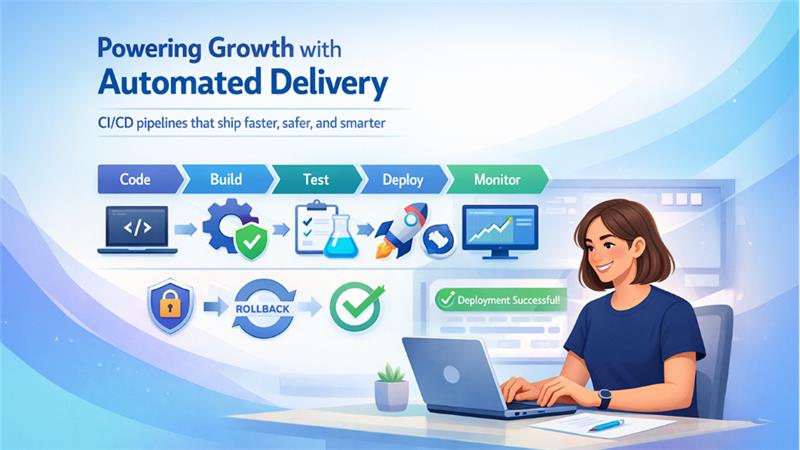 Powering Growth with
Automated Delivery

CI/CD pipelines that ship faster, safer, and smarter

Code
Build
Test
Deploy
Monitor

</>

ROLLBACK

Deployment Successful!